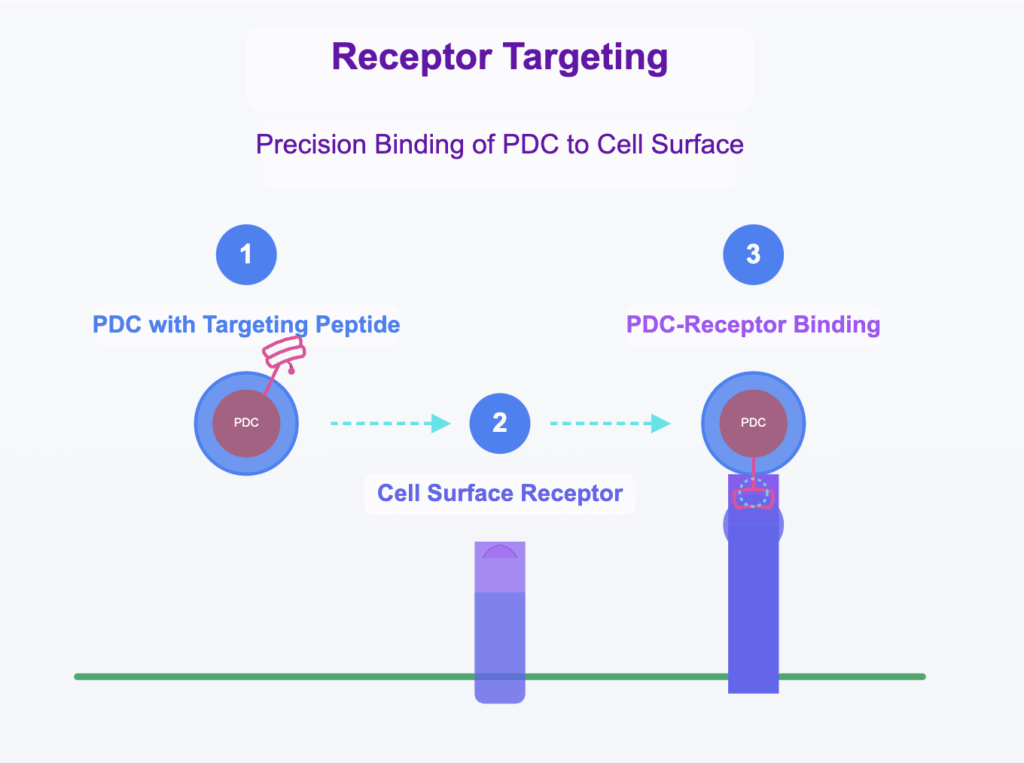 Receptor Targeting

Precision Binding of PDC to Cell Surface

1

PDC with Targeting Peptide

PDC

2

Cell Surface Receptor

3

PDC-Receptor Binding

PDC